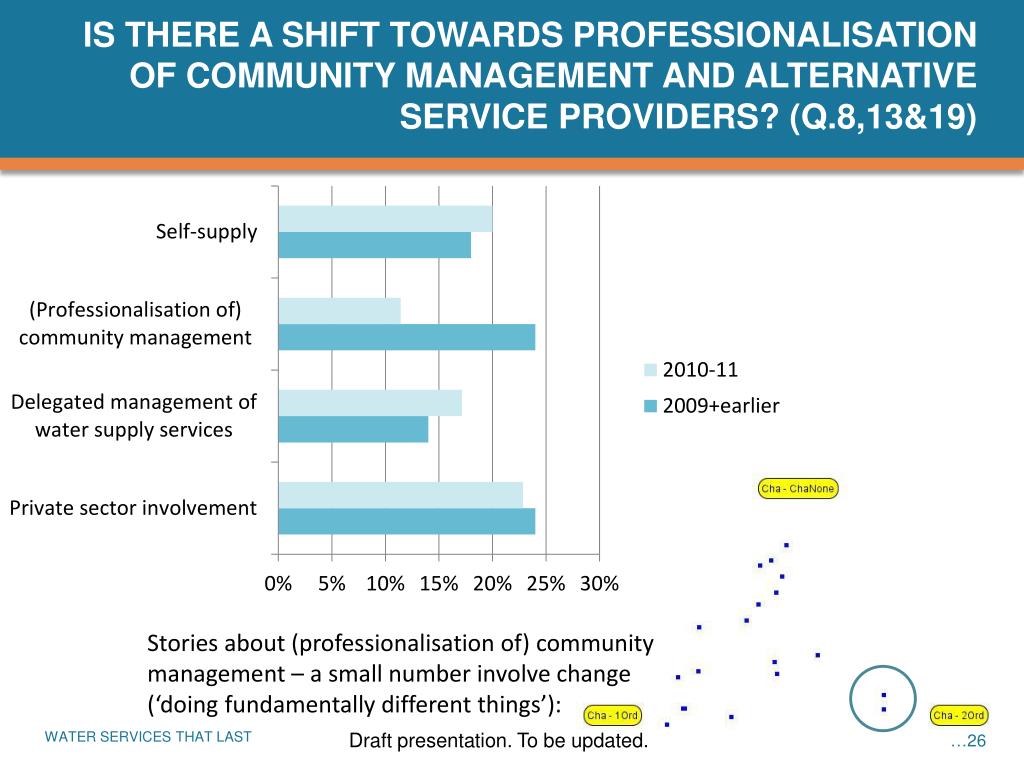 IS THERE A SHIFT TOWARDS PROFESSIONALISATION OF COMMUNITY MANAGEMENT AND ALTERNATIVE SERVICE PROVIDERS? (Q.8,13&19)

Self-supply

(Professionalisation of) community management

Delegated management of water supply services

Private sector involvement

0% 5% 10% 15% 20% 25% 30%

2010-11

2009+earlier

Cha - ChaNone

Stories about (professionalisation of) community management – a small number involve change (‘doing fundamentally different things’):

Cha - 1Ord

Cha - 2Ord

WATER SERVICES THAT LAST

Draft presentation. To be updated.

…26